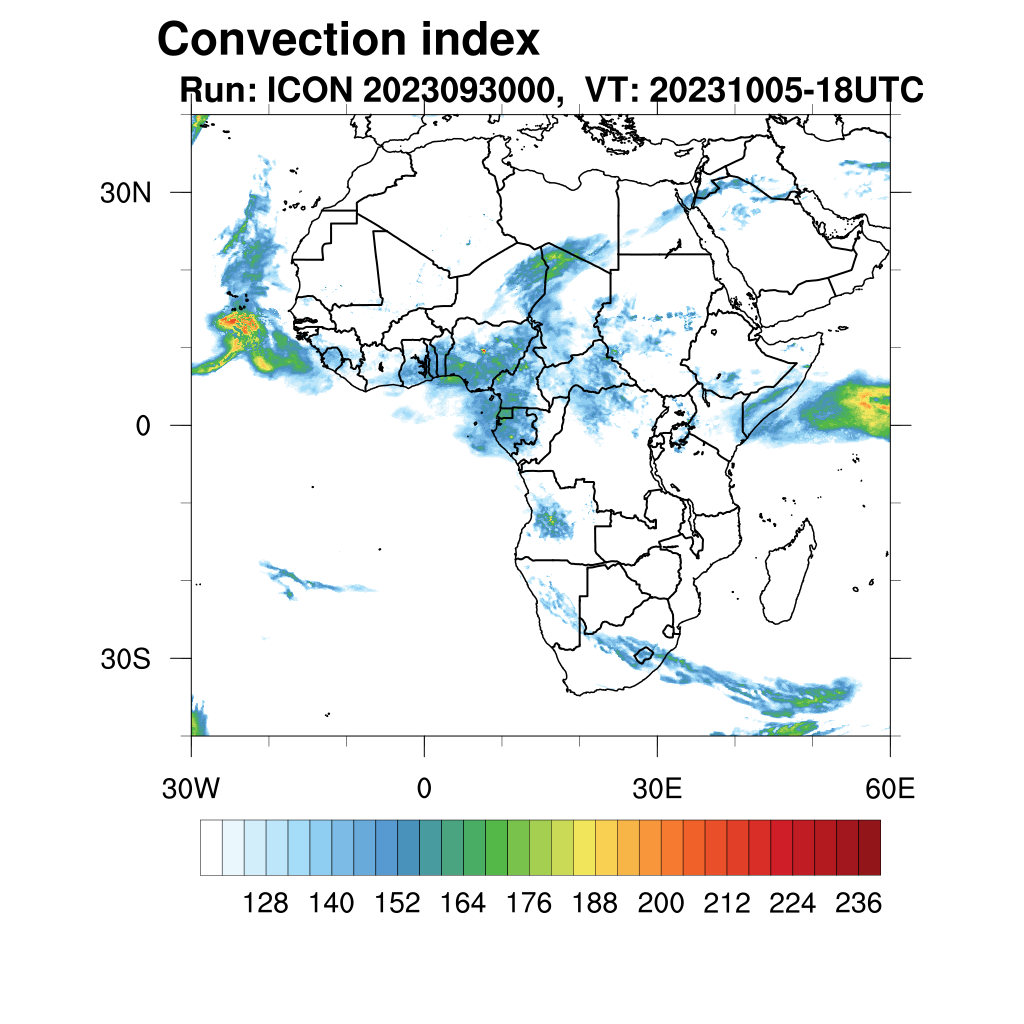 Convection index
Run: ICON 2023093000, VT: 20231005-18UTC

30N
0
30S

30W
0
30E
60E

128 140 152 164 176 188 200 212 224 236